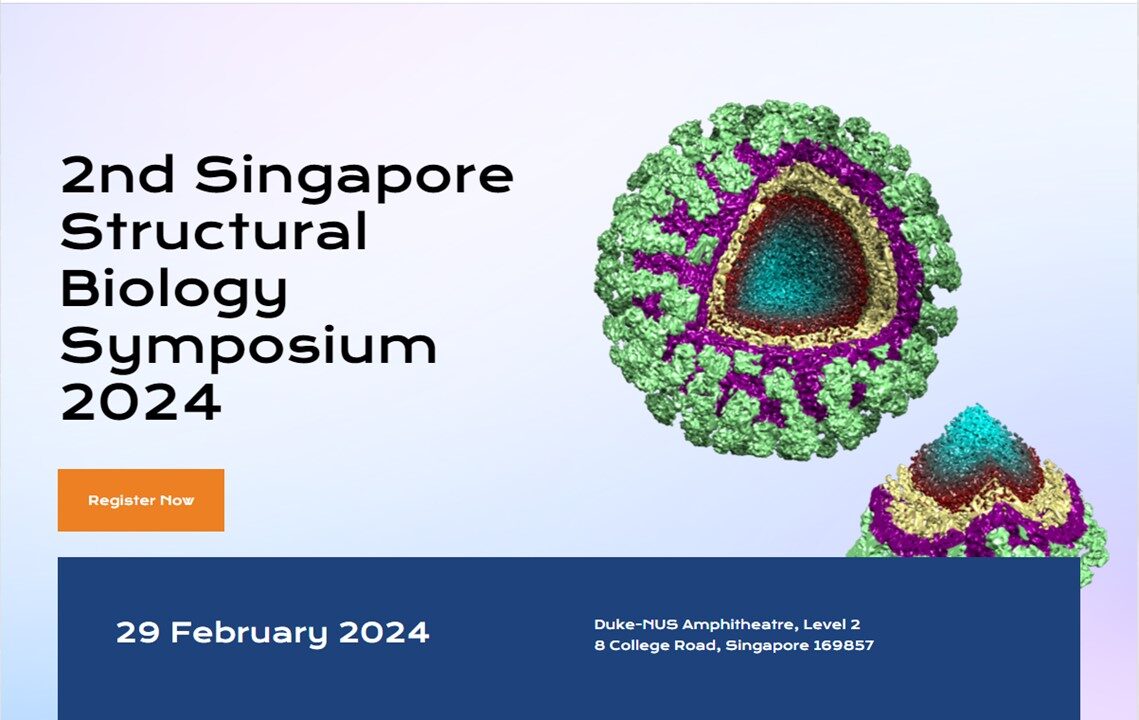 2nd Singapore Structural Biology Symposium 2024

Register Now

29 February 2024

Duke-NUS Amphitheatre, Level 2
8 College Road, Singapore 169857